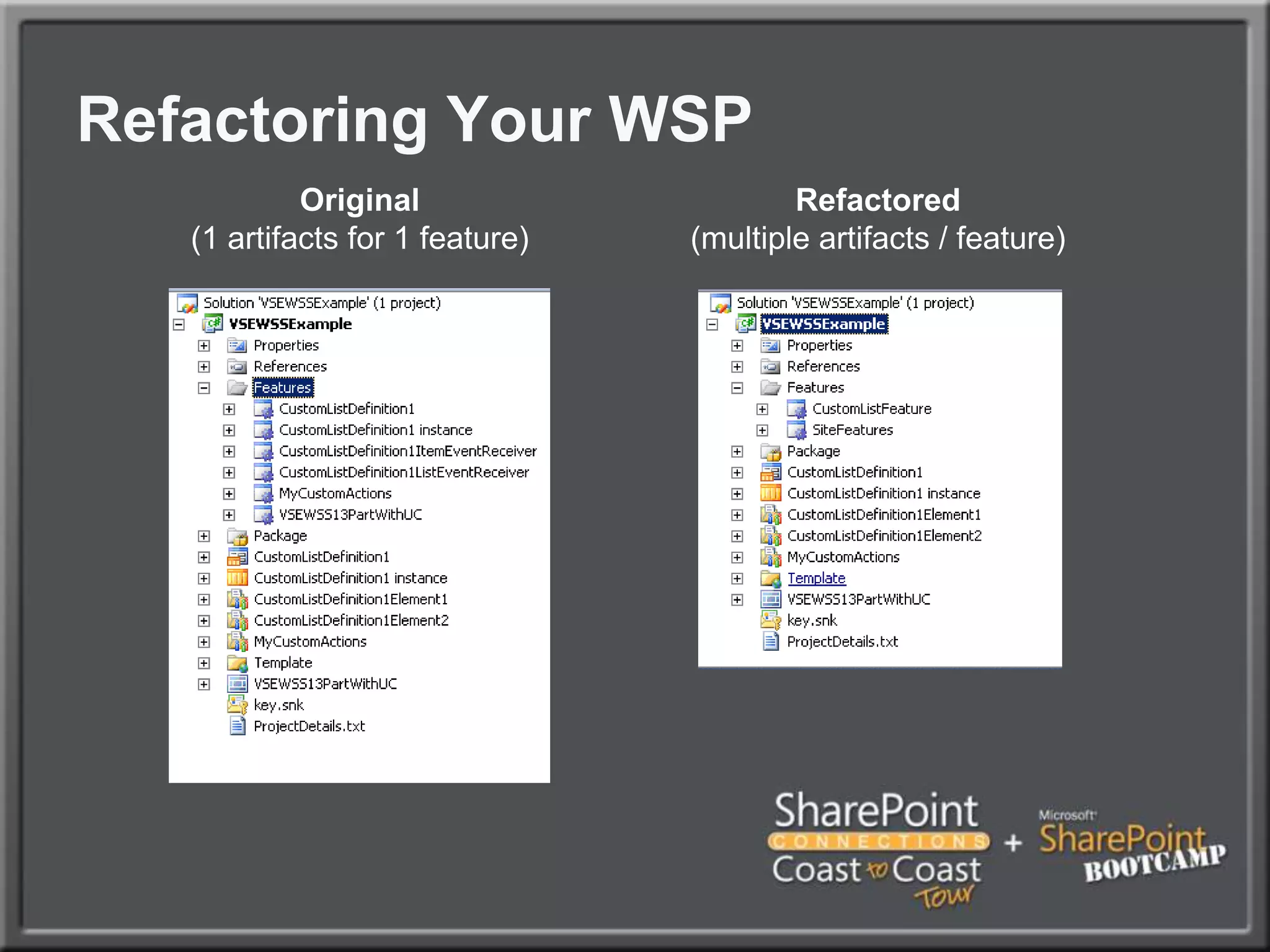 Refactoring Your WSP

Original
(1 artifacts for 1 feature)

Solution 'VSEWSSExample' (1 project)
VSEWSSExample
Properties
References
Features
CustomListDefinition1
CustomListDefinition1 instance
CustomListDefinition1ItemEventReceiver
CustomListDefinition1ListEventReceiver
MyCustomActions
VSEWSS13PartWithUC
Package
CustomListDefinition1
CustomListDefinition1 instance
CustomListDefinition1Element1
CustomListDefinition1Element2
MyCustomActions
Template
VSEWSS13PartWithUC
key.snk
ProjectDetails.txt

Refactored
(multiple artifacts / feature)

Solution 'VSEWSSExample' (1 project)
VSEWSSExample
Properties
References
Features
CustomListFeature
SiteFeatures
Package
CustomListDefinition1
CustomListDefinition1 instance
CustomListDefinition1Element1
CustomListDefinition1Element2
MyCustomActions
Template
VSEWSS13PartWithUC
key.snk
ProjectDetails.txt

SharePoint CONNECTIONS Coast to Coast Tour + Microsoft SharePoint BOOTCAMP